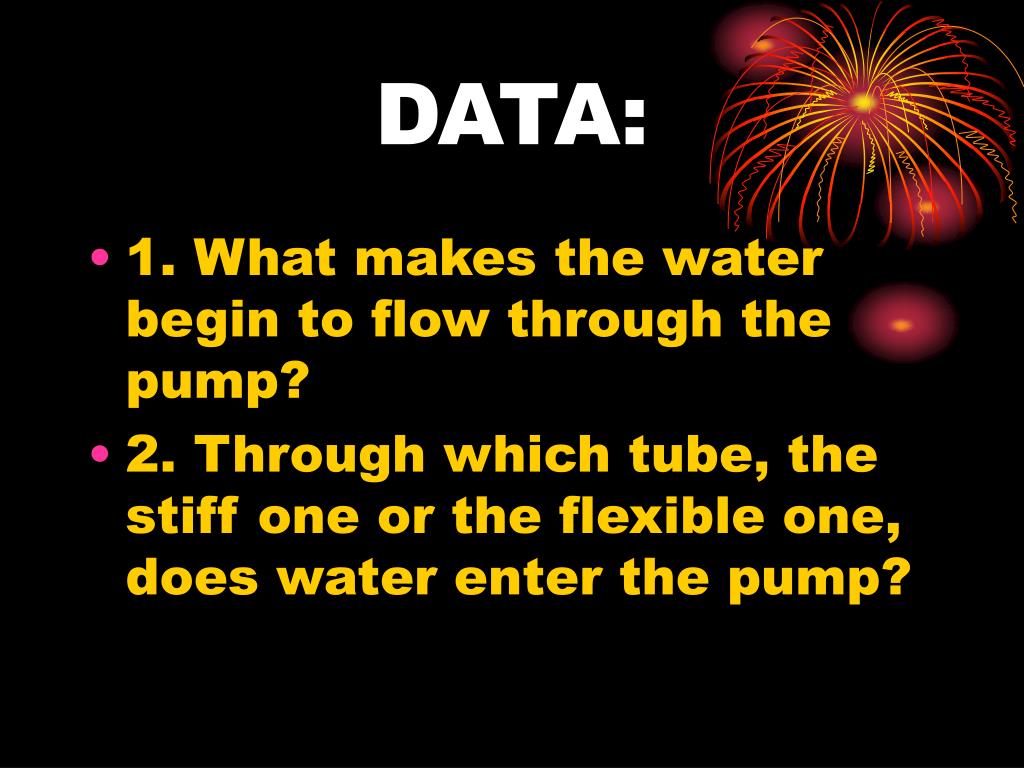 DATA:

• 1. What makes the water begin to flow through the pump?

• 2. Through which tube, the stiff one or the flexible one, does water enter the pump?